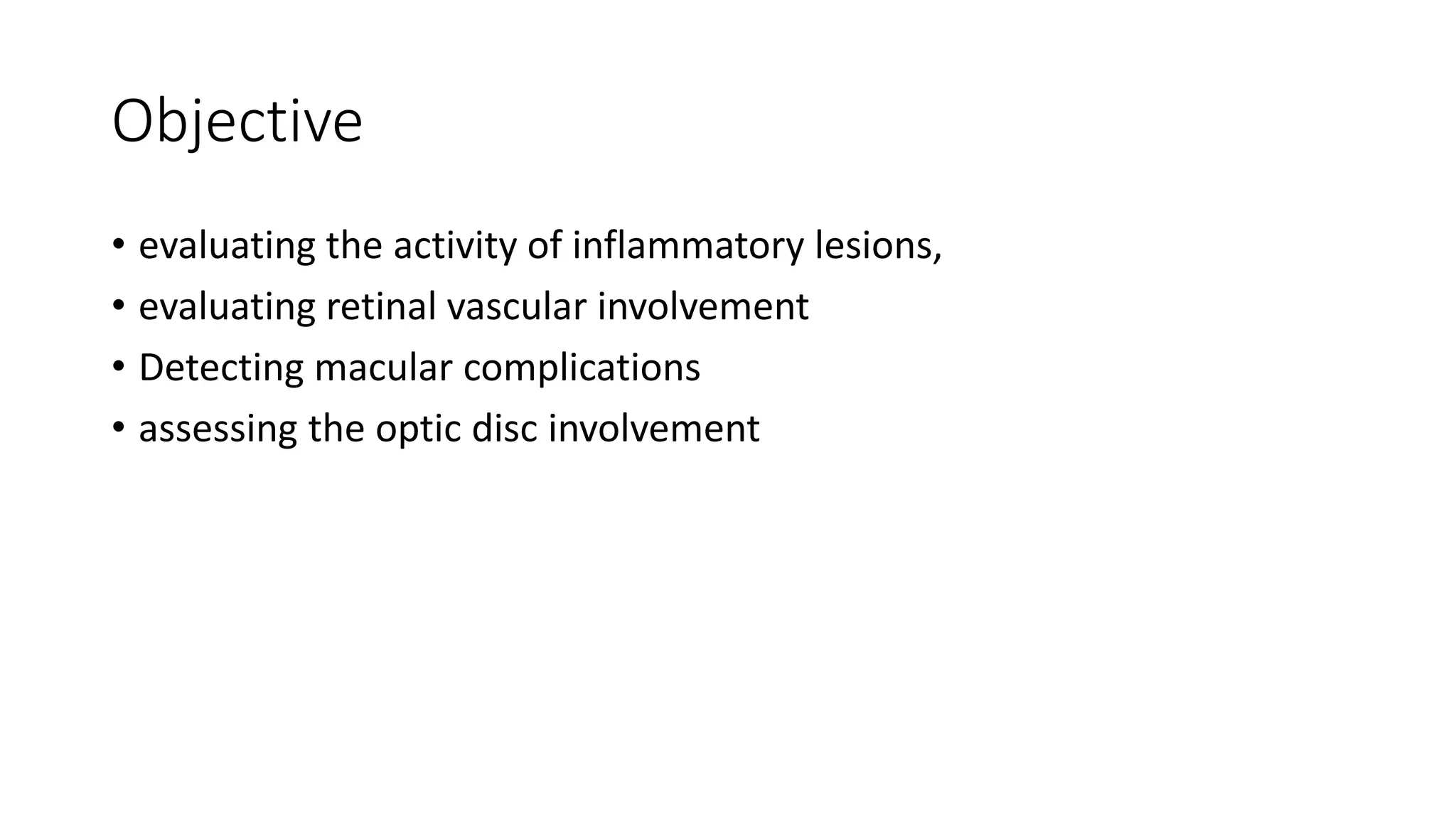 Objective

• evaluating the activity of inflammatory lesions,
• evaluating retinal vascular involvement
• Detecting macular complications
• assessing the optic disc involvement